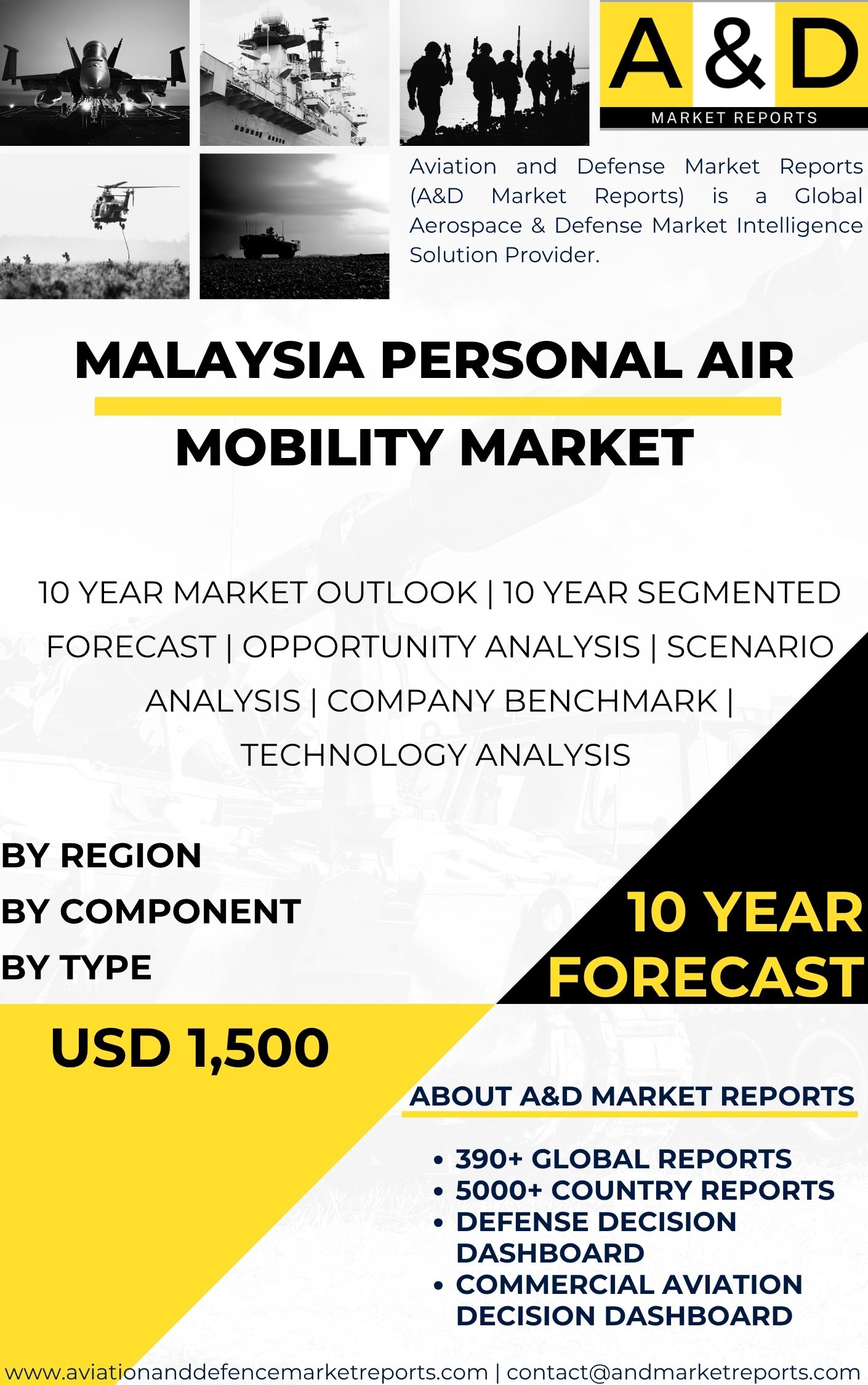 A & D
MARKET REPORTS

Aviation and Defense Market Reports (A&D Market Reports) is a Global Aerospace & Defense Market Intelligence Solution Provider.

MALAYSIA PERSONAL AIR MOBILITY MARKET

10 YEAR MARKET OUTLOOK | 10 YEAR SEGMENTED FORECAST | OPPORTUNITY ANALYSIS | SCENARIO ANALYSIS | COMPANY BENCHMARK | TECHNOLOGY ANALYSIS

BY REGION
BY COMPONENT
BY TYPE

10 YEAR FORECAST

USD 1,500

ABOUT A&D MARKET REPORTS

• 390+ GLOBAL REPORTS
• 5000+ COUNTRY REPORTS
• DEFENSE DECISION DASHBOARD
• COMMERCIAL AVIATION DECISION DASHBOARD

www.aviationanddefencemarketreports.com | contact@andmarketreports.com